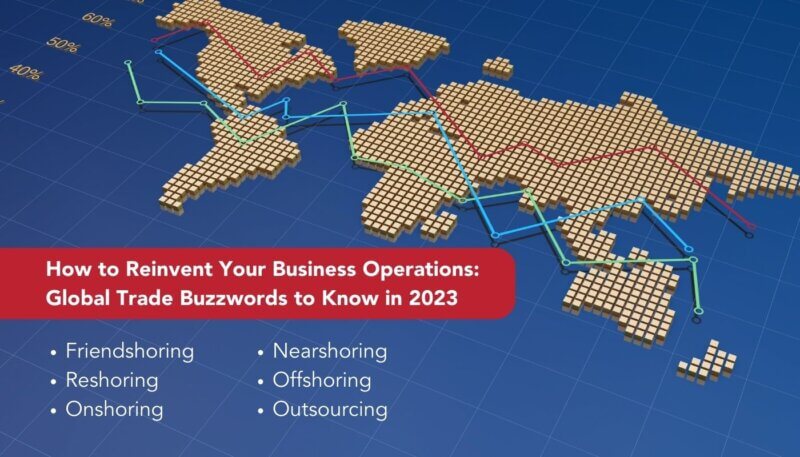 60%
50%
40%

How to Reinvent Your Business Operations: Global Trade Buzzwords to Know in 2023

• Friendshoring
• Reshoring
• Onshoring

• Nearshoring
• Offshoring
• Outsourcing